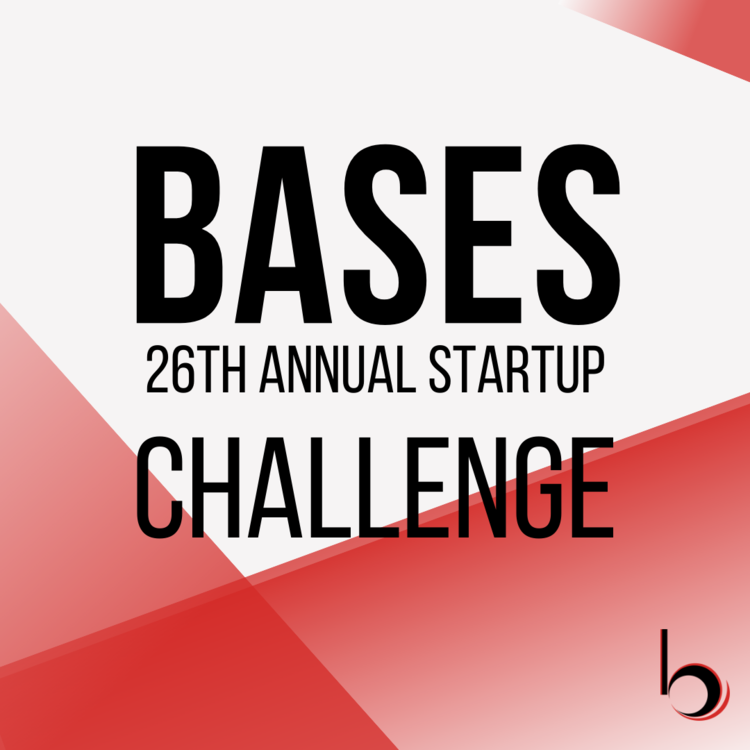 BASES
26TH ANNUAL STARTUP
CHALLENGE

b